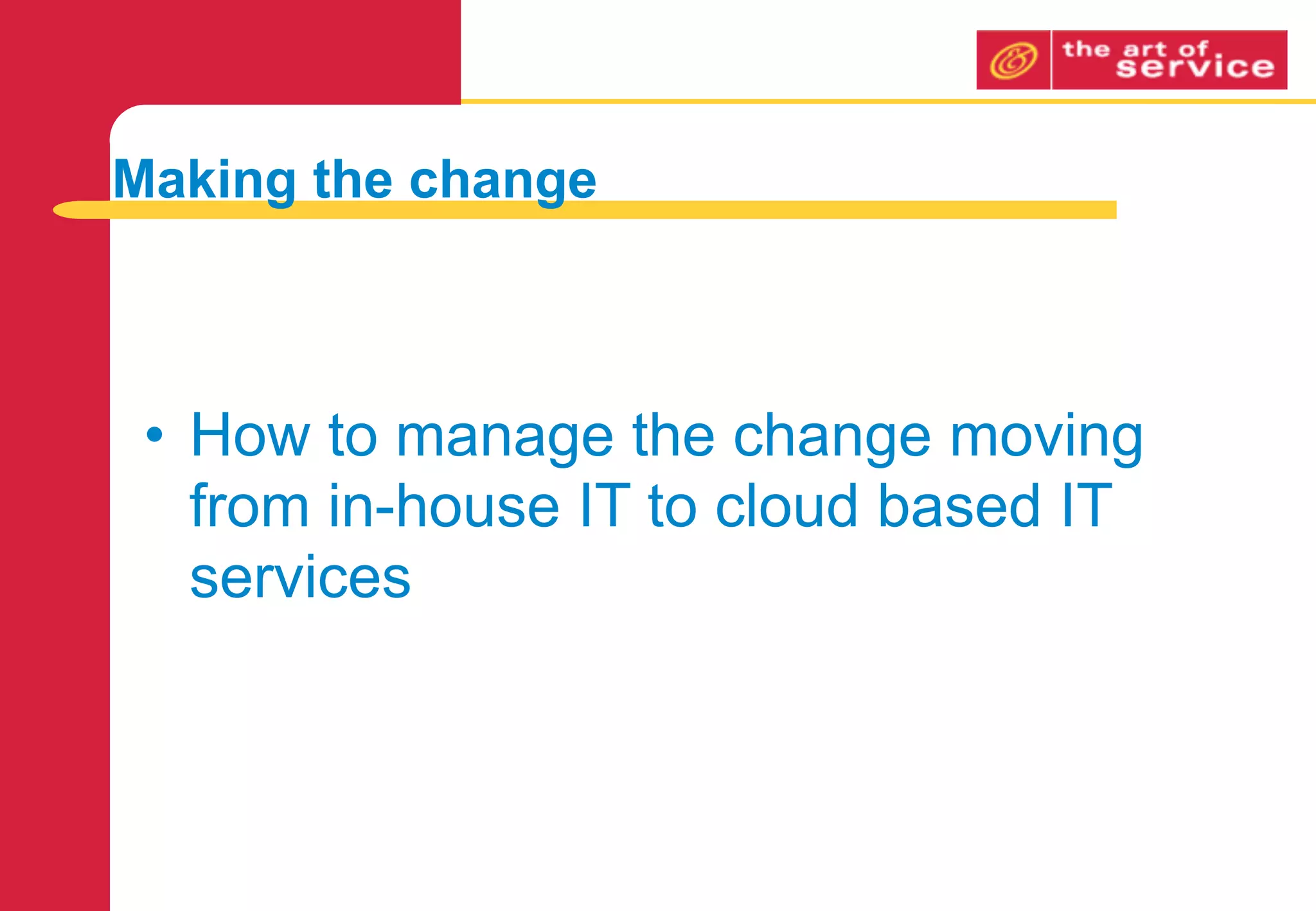 the art of service

Making the change

• How to manage the change moving from in-house IT to cloud based IT services